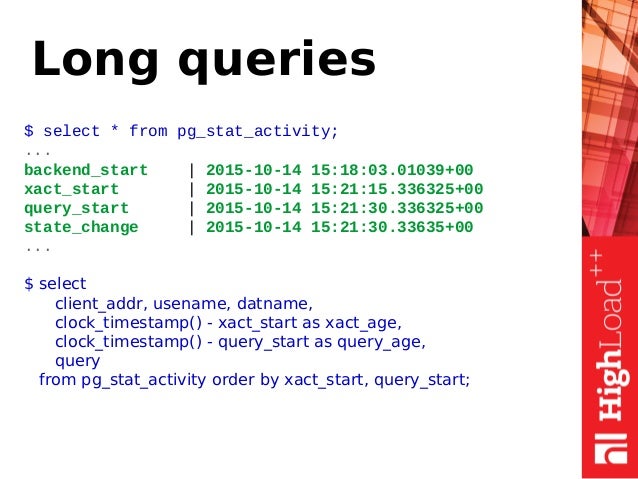 Long queries

$ select * from pg_stat_activity;
...
backend_start | 2015-10-14 15:18:03.01039+00
xact_start | 2015-10-14 15:21:15.336325+00
query_start | 2015-10-14 15:21:30.336325+00
state_change | 2015-10-14 15:21:30.33635+00
...

$ select
client_addr, usename, datname,
clock_timestamp() - xact_start as xact_age,
clock_timestamp() - query_start as query_age,
query
from pg_stat_activity order by xact_start, query_start;

HighLoad++